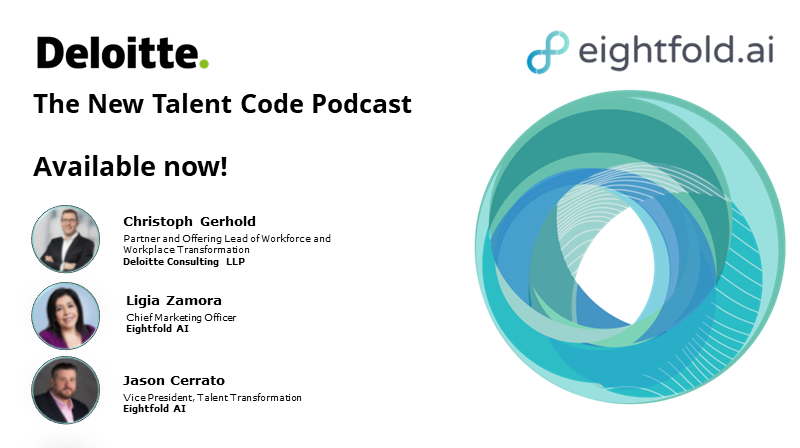 Deloitte.

eightfold.ai

The New Talent Code Podcast

Available now!

Christoph Gerhold
Partner and Offering Lead of Workforce and Workplace Transformation
Deloitte Consulting LLP

Ligia Zamora
Chief Marketing Officer
Eightfold AI

Jason Cerrato
Vice President, Talent Transformation
Eightfold AI